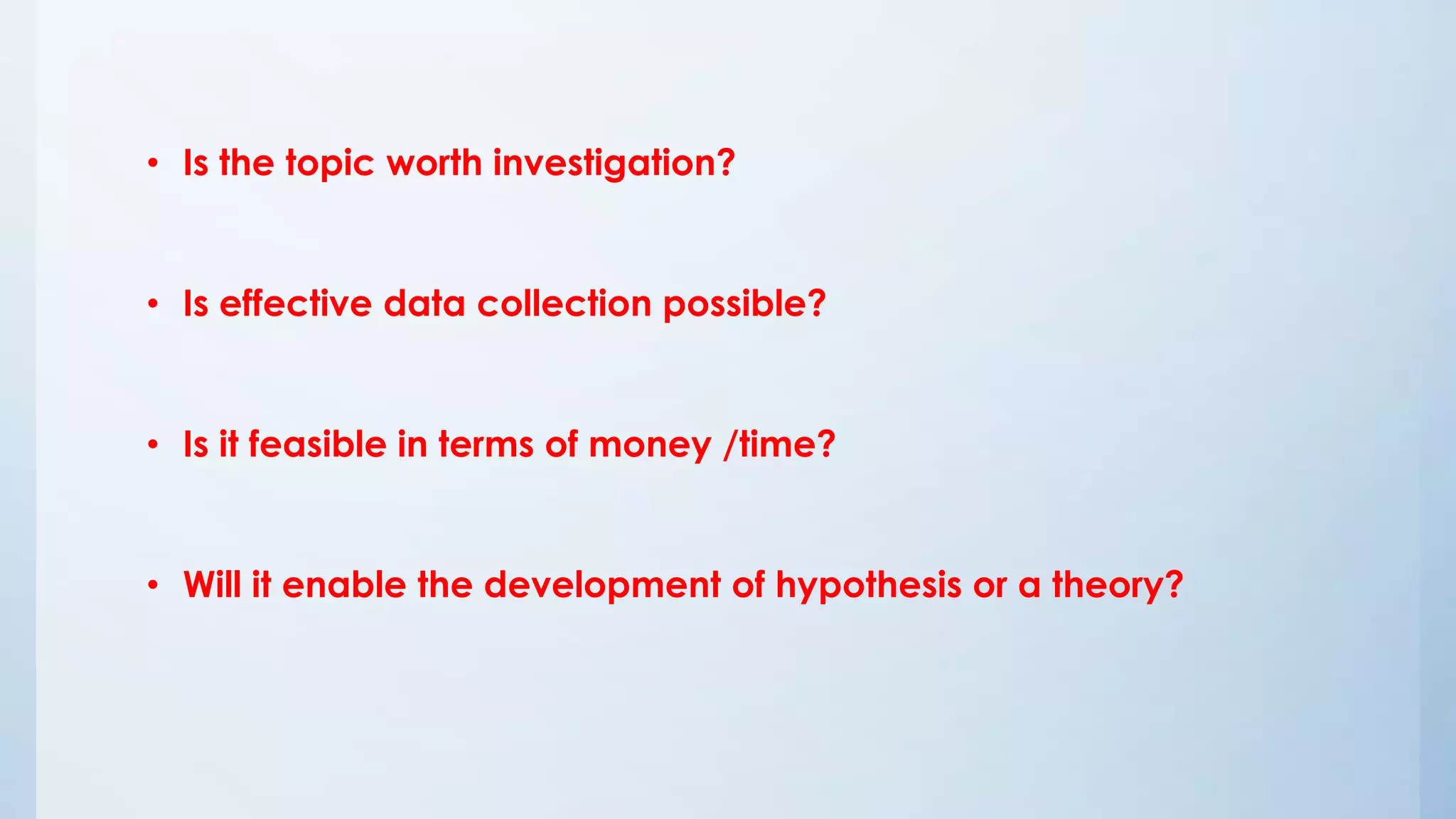 • Is the topic worth investigation?

• Is effective data collection possible?

• Is it feasible in terms of money /time?

• Will it enable the development of hypothesis or a theory?